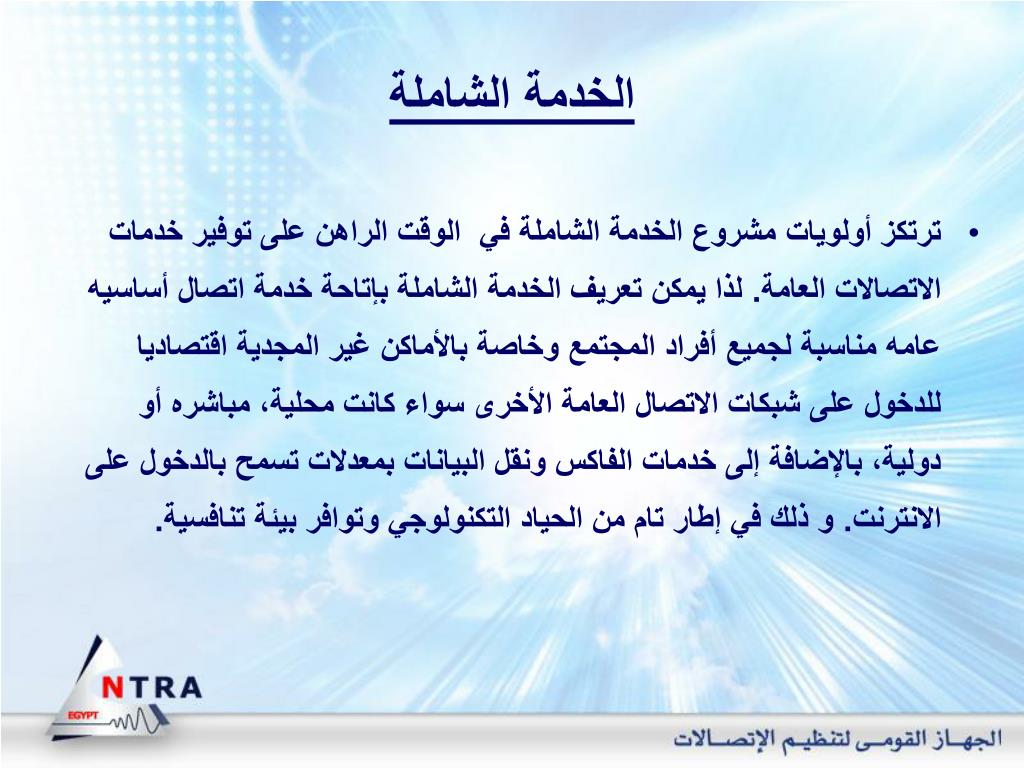 الخدمة الشاملة

• ترتكز أولويات مشروع الخدمة الشاملة في الوقت الراهن على توفير خدمات الاتصالات العامة. لذا يمكن تعريف الخدمة الشاملة بإتاحة خدمة اتصال أساسيه عامه مناسبة لجميع أفراد المجتمع وخاصة بالأماكن غير المجدية اقتصاديا للدخول على شبكات الاتصال العامة الأخرى سواء كانت محلية، مباشره أو دولية، بالإضافة إلى خدمات الفاكس ونقل البيانات بمعدلات تسمح بالدخول على الانترنت. و ذلك في إطار تام من الحياد التكنولوجي وتوافر بيئة تنافسية.

NTRA
EGYPT

الجهـاز القومـى لتنظيـم الإتصـالات